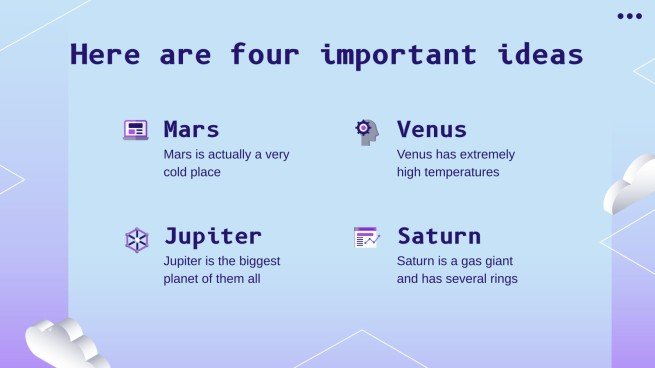 Here are four important ideas

Mars
Mars is actually a very cold place

Venus
Venus has extremely high temperatures

Jupiter
Jupiter is the biggest planet of them all

Saturn
Saturn is a gas giant and has several rings